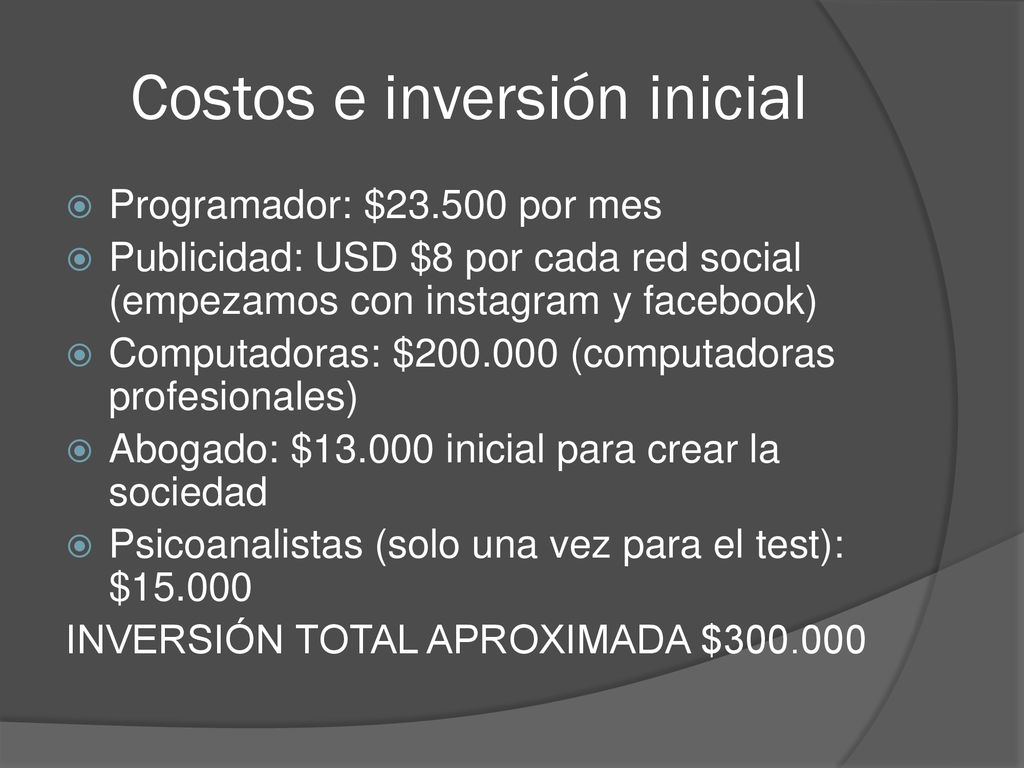 Costos e inversión inicial

Programador: \$23.500 por mes

Publicidad: USD \$8 por cada red social (empezamos con instagram y facebook)

Computadoras: \$200.000 (computadoras profesionales)

Abogado: \$13.000 inicial para crear la sociedad

Psicoanalistas (solo una vez para el test): \$15.000

INVERSIÓN TOTAL APROXIMADA \$300.000